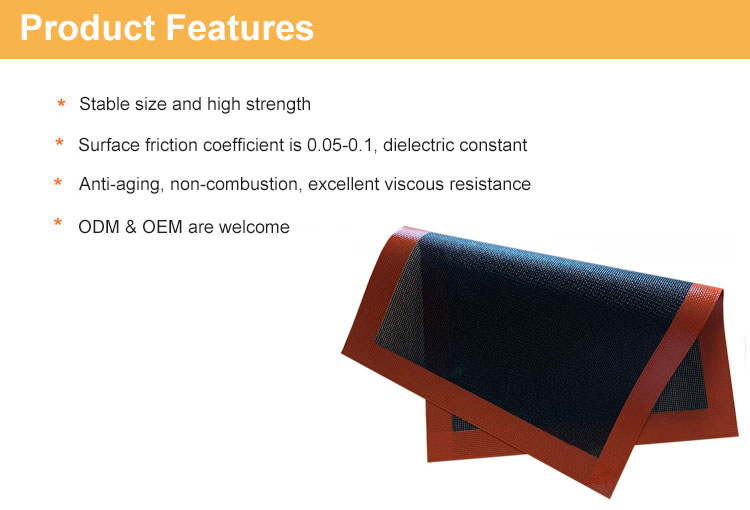 Product Features

* Stable size and high strength

* Surface friction coefficient is 0.05-0.1, dielectric constant

* Anti-aging, non-combustion, excellent viscous resistance

* ODM & OEM are welcome